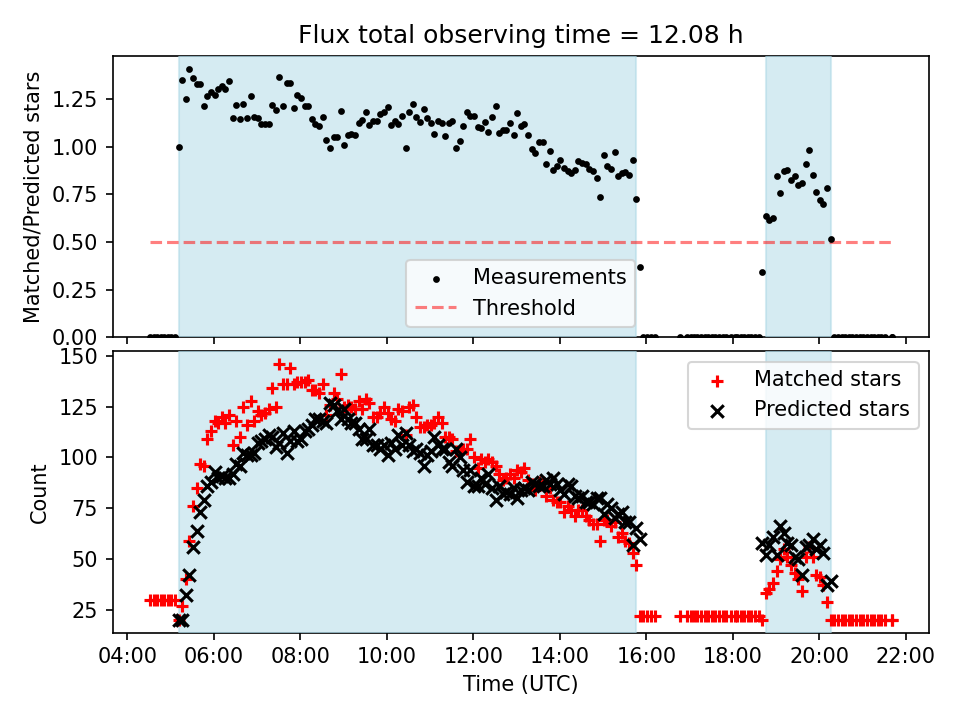 Flux total observing time = 12.08 h

Matched/Predicted stars

1.25
1.00
0.75
0.50
0.25
0.00

Measurements
Threshold

Count

150
125
100
75
50
25

Matched stars
Predicted stars

04:00 06:00 08:00 10:00 12:00 14:00 16:00 18:00 20:00 22:00

Time (UTC)